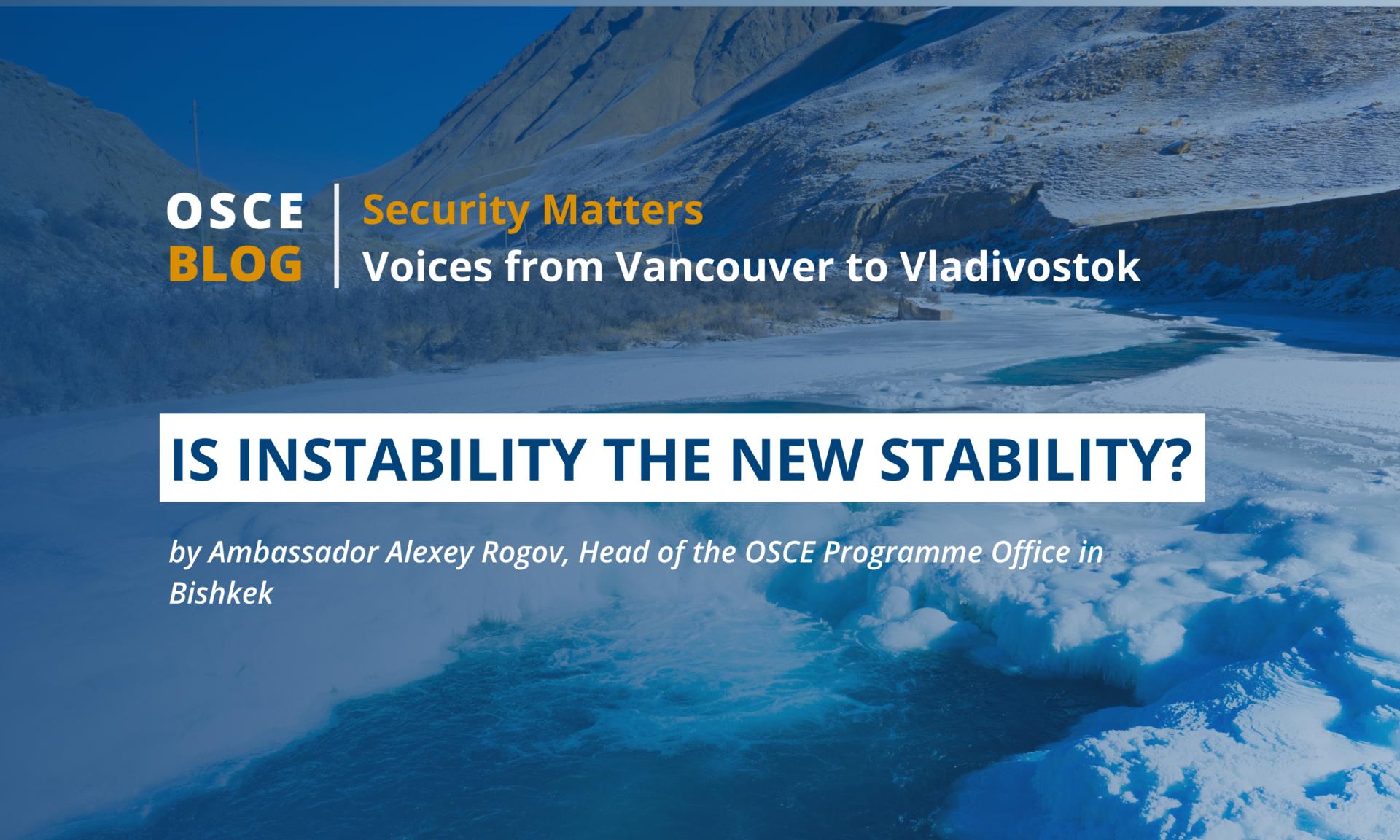 OSCE
BLOG

Security Matters
Voices from Vancouver to Vladivostok

IS INSTABILITY THE NEW STABILITY?

by Ambassador Alexey Rogov, Head of the OSCE Programme Office in Bishkek